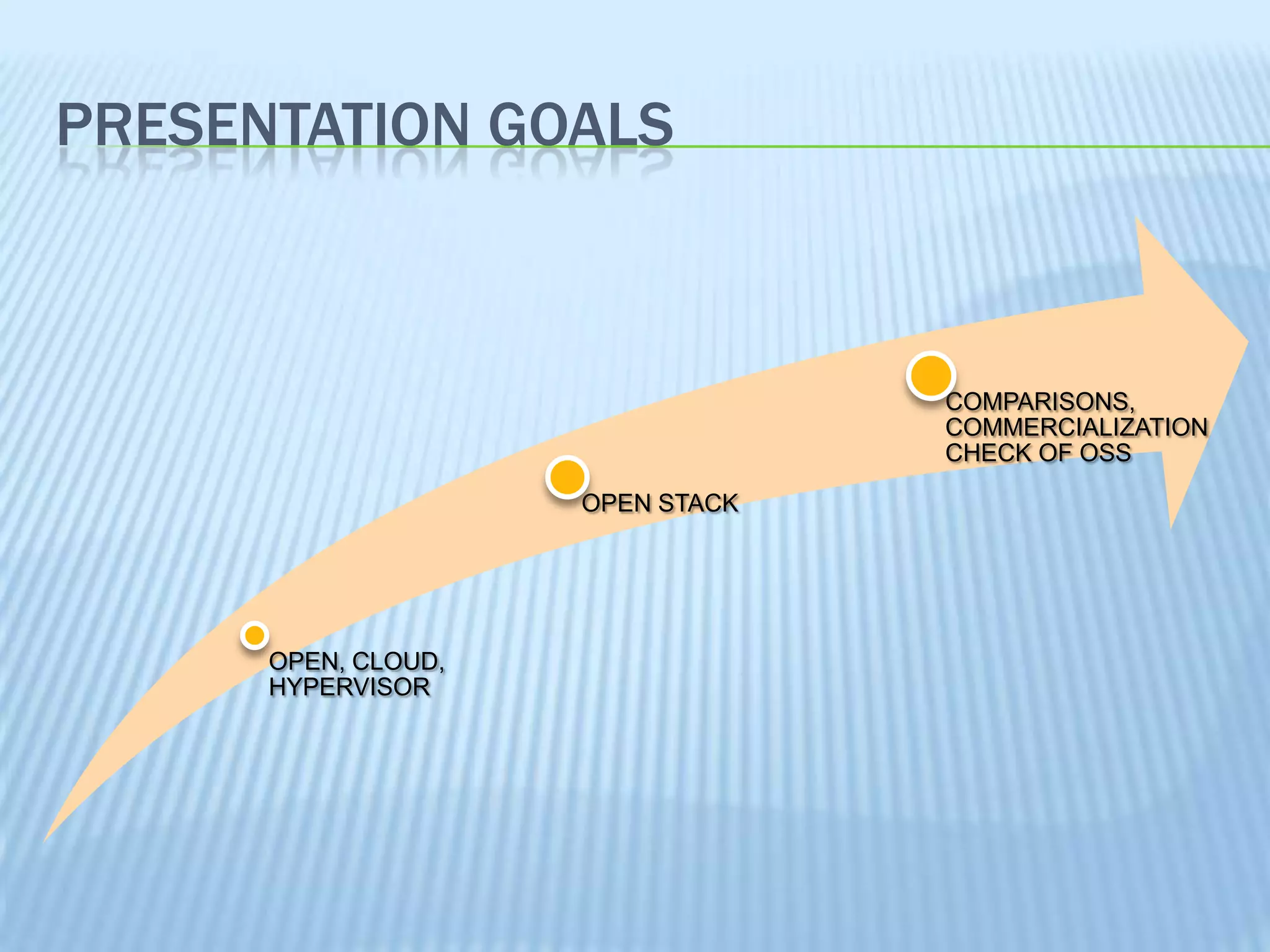 PRESENTATION GOALS

OPEN, CLOUD, HYPERVISOR

OPEN STACK

COMPARISONS, COMMERCIALIZATION CHECK OF OSS